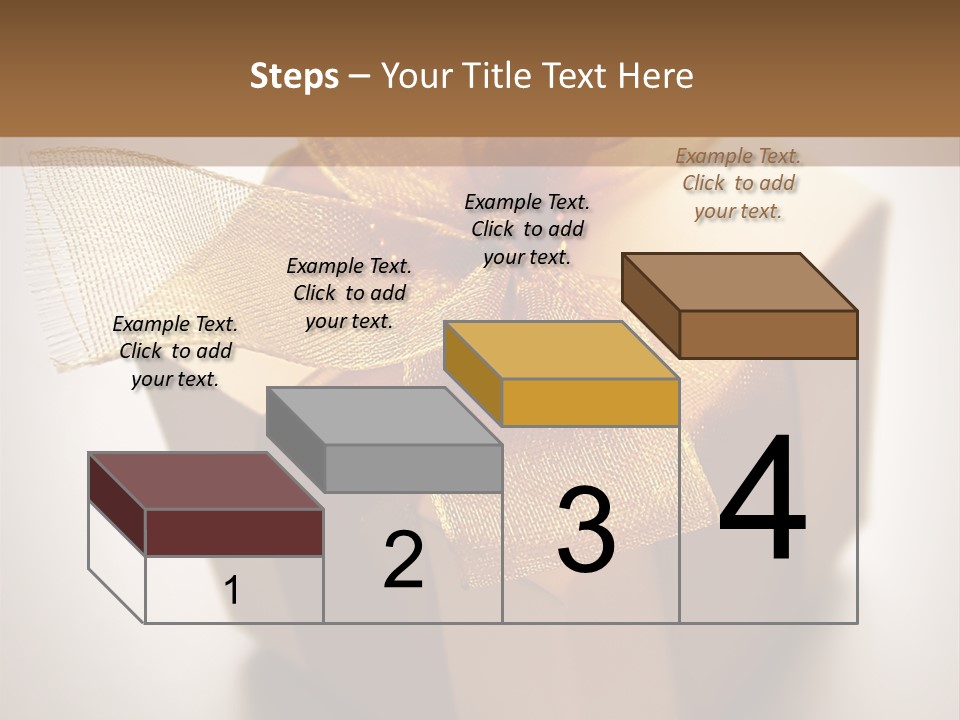 Steps – Your Title Text Here

Example Text. Click to add your text.

Example Text. Click to add your text.

Example Text. Click to add your text.

Example Text. Click to add your text.

1

2

3

4